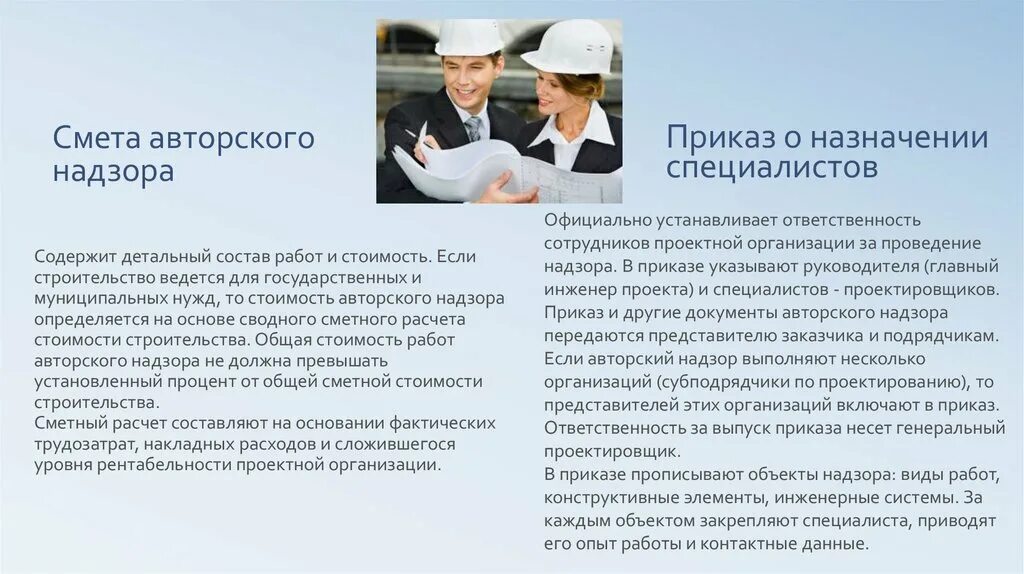 Смета авторского надзора

Содержит детальный состав работ и стоимость. Если строительство ведется для государственных и муниципальных нужд, то стоимость авторского надзора определяется на основе сводного сметного расчета стоимости строительства. Общая стоимость работ авторского надзора не должна превышать установленный процент от общей сметной стоимости строительства.
Сметный расчет составляют на основании фактических трудозатрат, накладных расходов и сложившегося уровня рентабельности проектной организации.

Приказ о назначении специалистов

Официально устанавливает ответственность сотрудников проектной организации за проведение надзора. В приказе указывают руководителя (главный инженер проекта) и специалистов - проектировщиков. Приказ и другие документы авторского надзора передаются представителю заказчика и подрядчикам. Если авторский надзор выполняют несколько организаций (субподрядчики по проектированию), то представителей этих организаций включают в приказ. Ответственность за выпуск приказа несет генеральный проектировщик.
В приказе прописывают объекты надзора: виды работ, конструктивные элементы, инженерные системы. За каждым объектом закрепляют специалиста, приводят его опыт работы и контактные данные.